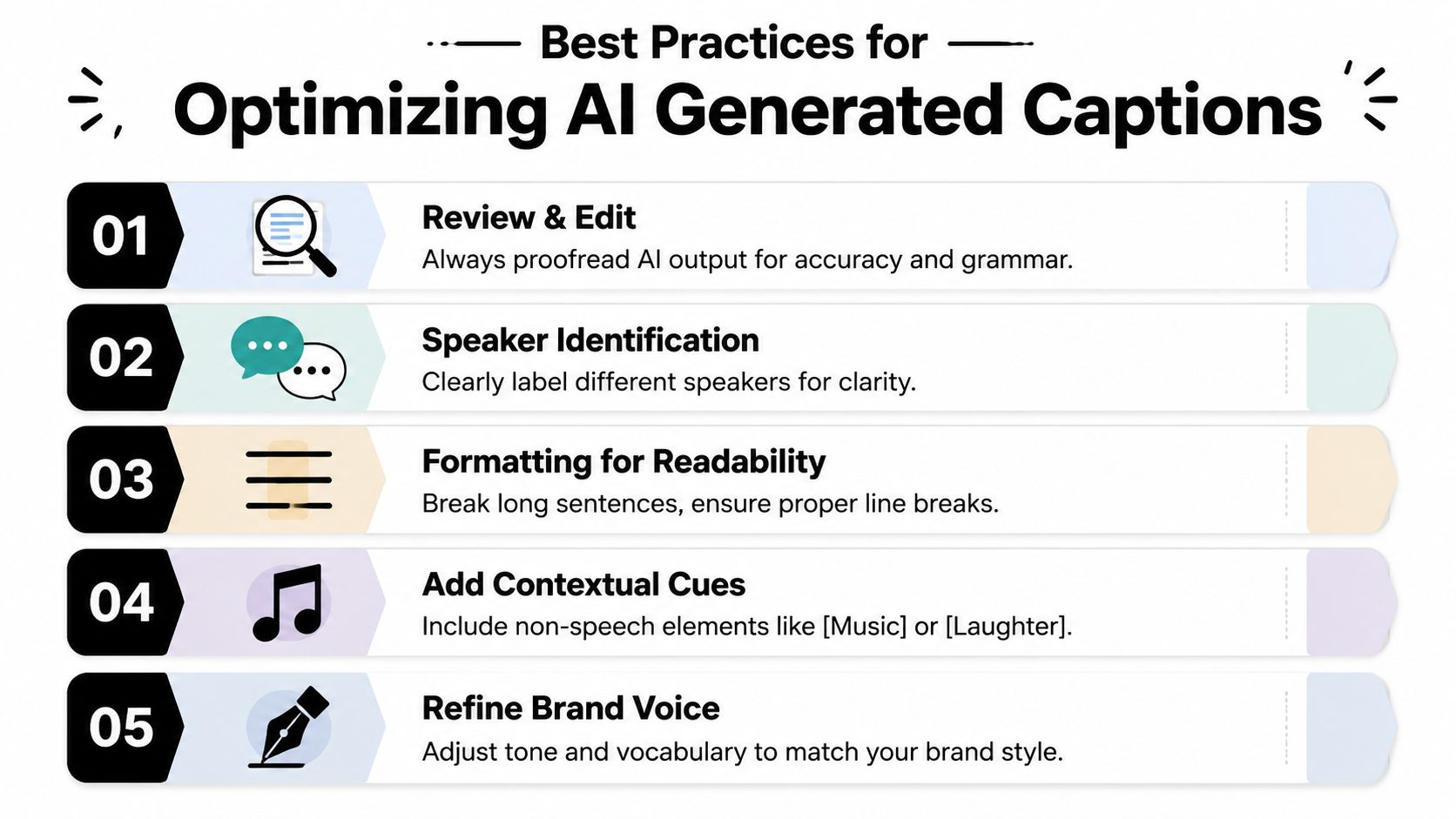 Best Practices for
Optimizing AI Generated Captions

01
Review & Edit
Always proofread AI output for accuracy and grammar.

02
Speaker Identification
Clearly label different speakers for clarity.

03
Formatting for Readability
Break long sentences, ensure proper line breaks.

04
Add Contextual Cues
Include non-speech elements like [Music] or [Laughter].

05
Refine Brand Voice
Adjust tone and vocabulary to match your brand style.